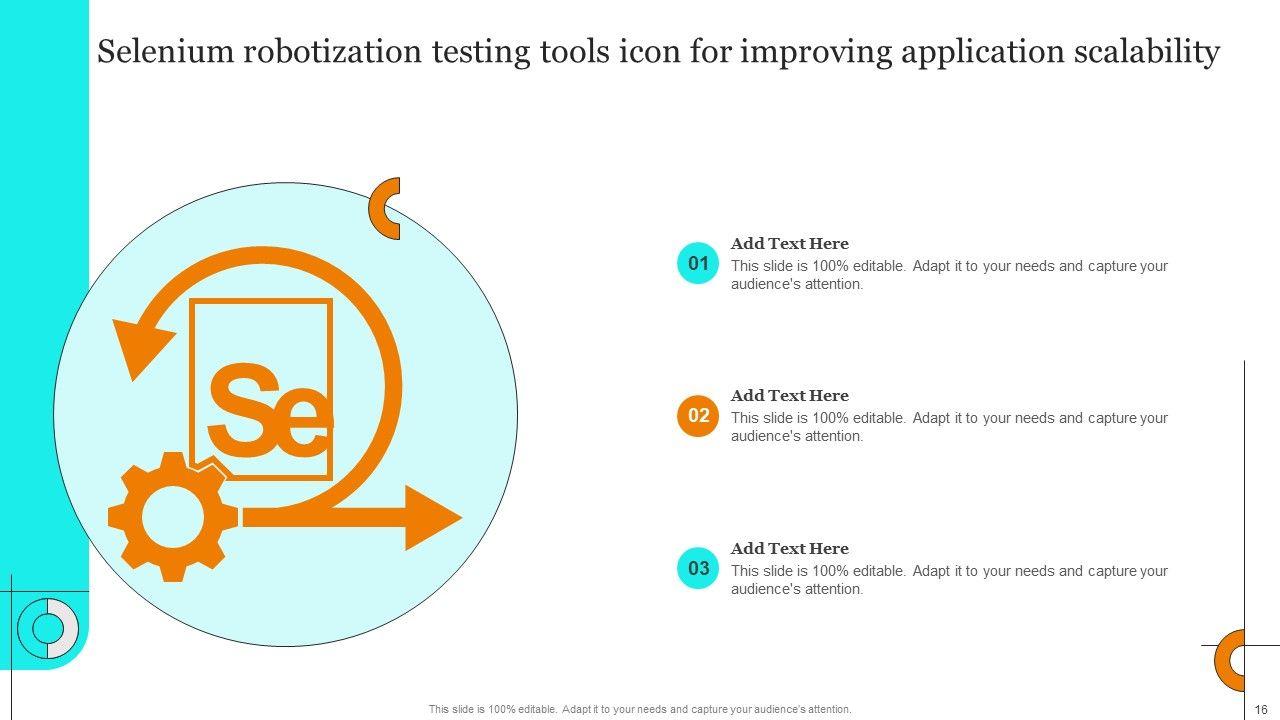 Selenium robotization testing tools icon for improving application scalability

Se

01
Add Text Here
This slide is 100% editable. Adapt it to your needs and capture your audience's attention.

02
Add Text Here
This slide is 100% editable. Adapt it to your needs and capture your audience's attention.

03
Add Text Here
This slide is 100% editable. Adapt it to your needs and capture your audience's attention.

This slide is 100% editable. Adapt it to your needs and capture your audience's attention.

16